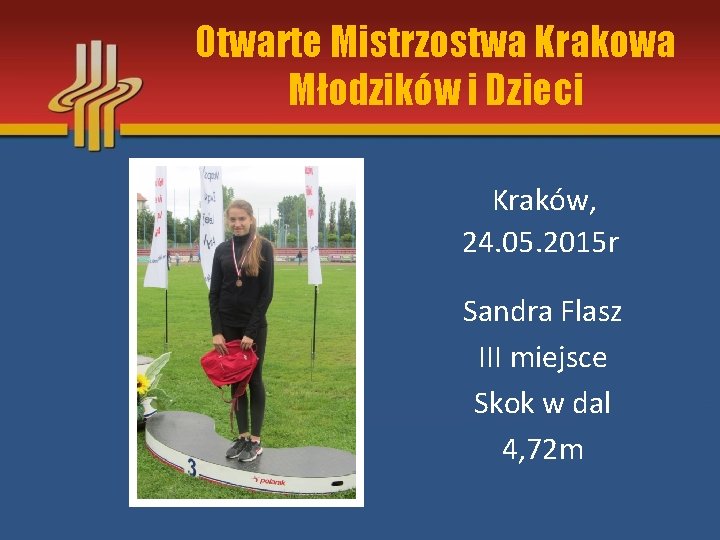 Otwarte Mistrzostwa Krakowa
Młodzików i Dzieci

3

polanik

Kraków,
24.05.2015r

Sandra Flasz
III miejsce
Skok w dal
4,72m